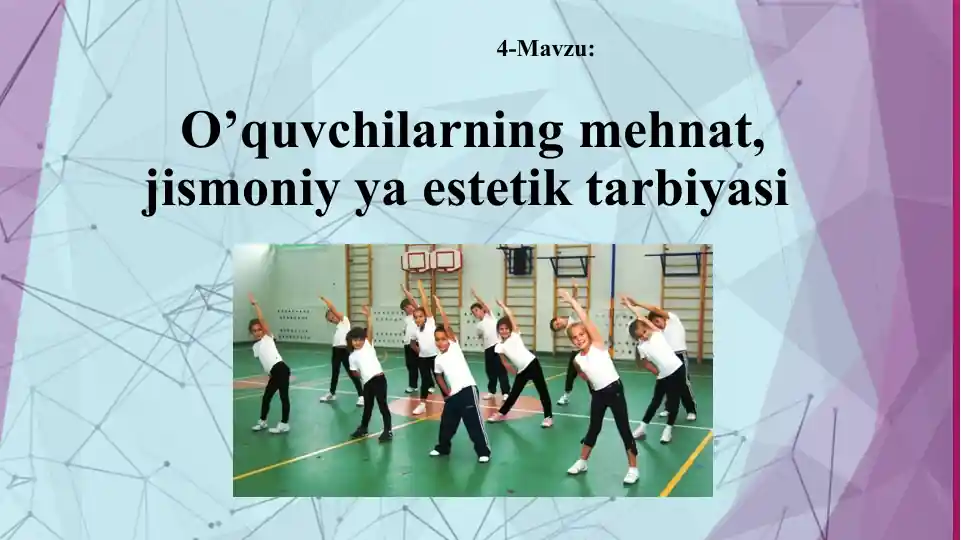 4-Mavzu:

O’quvchilarning mehnat, jismoniy ya estetik tarbiyasi